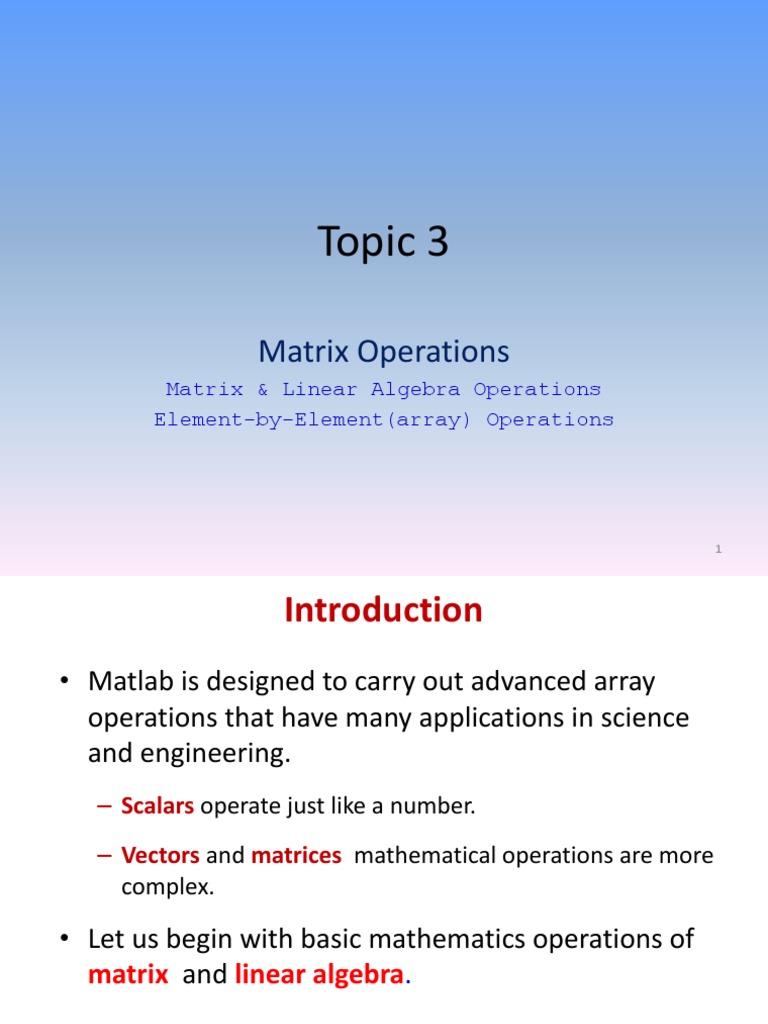 Topic 3

Matrix Operations

Matrix & Linear Algebra Operations
Element-by-Element(array) Operations

1

Introduction

• Matlab is designed to carry out advanced array operations that have many applications in science and engineering.

– Scalars operate just like a number.

– Vectors and matrices mathematical operations are more complex.

• Let us begin with basic mathematics operations of matrix and linear algebra.